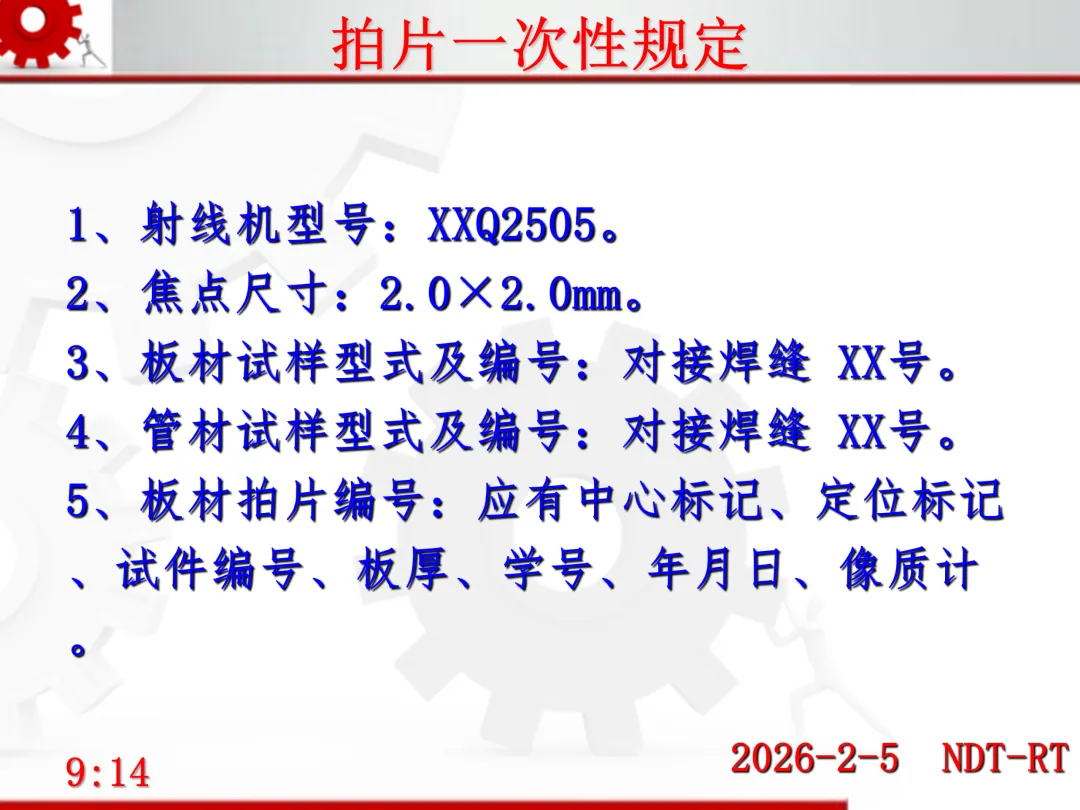 拍片一次性规定

1、射线机型号：XXQ2505。
2、焦点尺寸：2.0×2.0mm。
3、板材试样型式及编号：对接焊缝 XX号。
4、管材试样型式及编号：对接焊缝 XX号。
5、板材拍片编号：应有中心标记、定位标记、试件编号、板厚、学号、年月日、像质计。

9:14

2026-2-5 NDT-RT